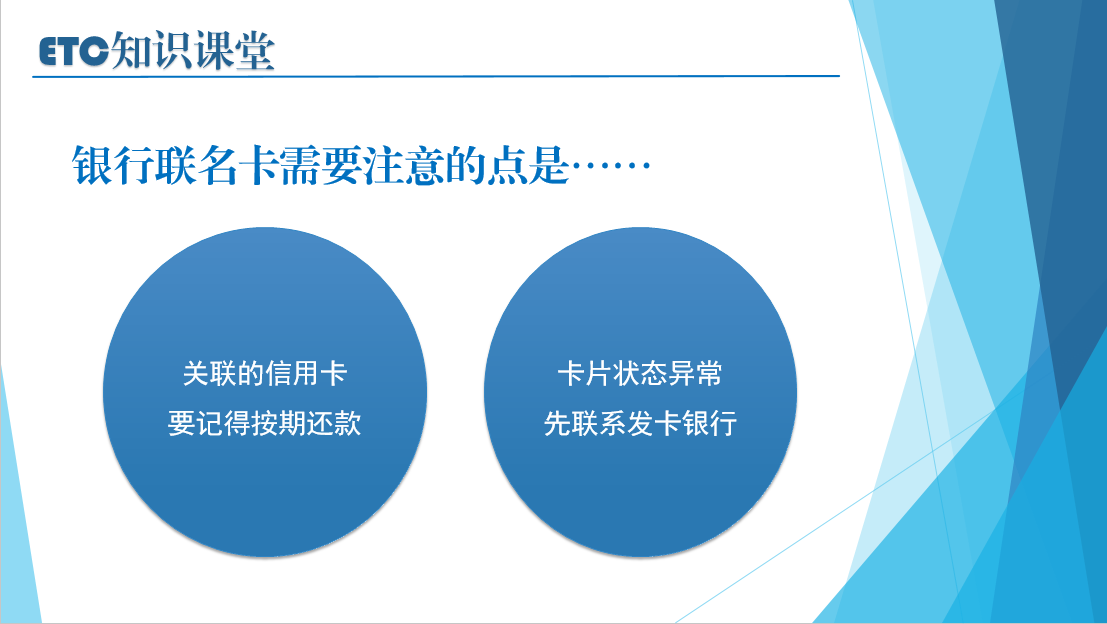 ETC知识课堂

银行联名卡需要注意的点是……

关联的信用卡
要记得按期还款

卡片状态异常
先联系发卡银行